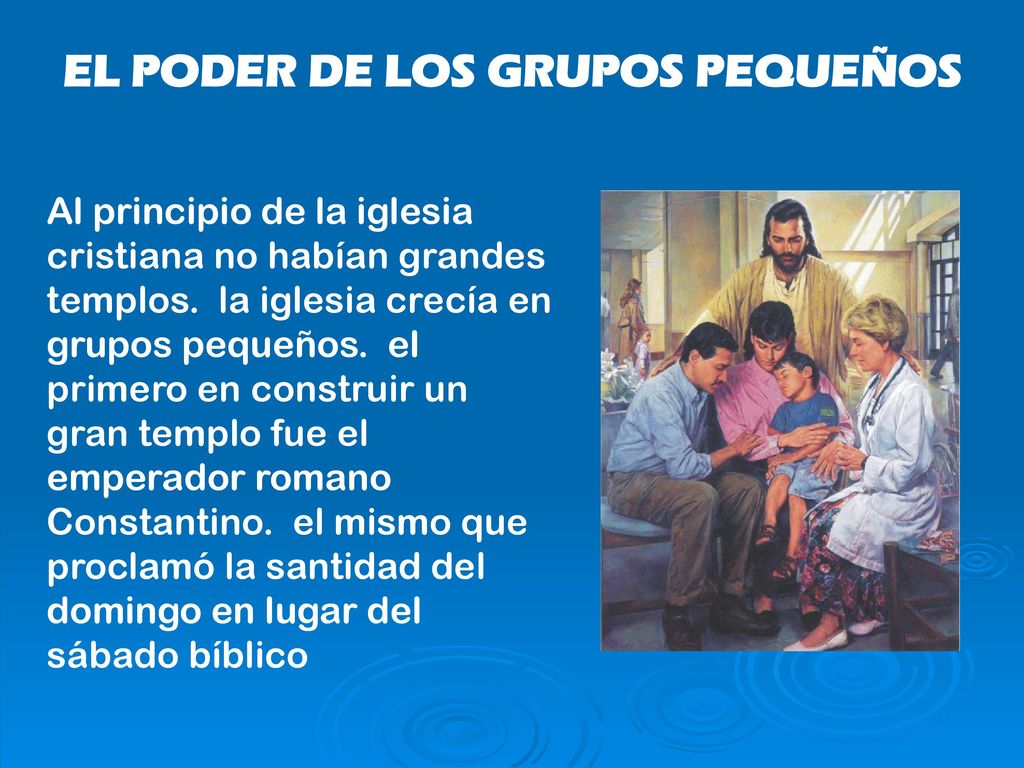 EL PODER DE LOS GRUPOS PEQUEÑOS

Al principio de la iglesia cristiana no habían grandes templos. la iglesia crecía en grupos pequeños. el primero en construir un gran templo fue el emperador romano Constantino. el mismo que proclamó la santidad del domingo en lugar del sábado bíblico